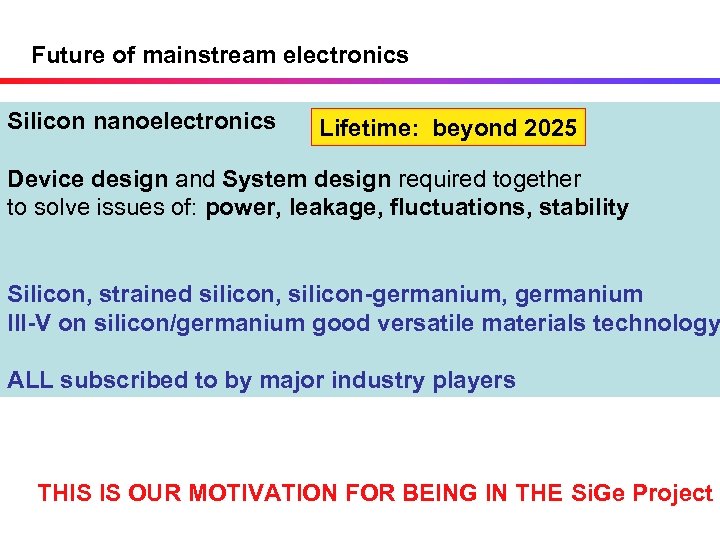 Future of mainstream electronics

Silicon nanoelectronics

Lifetime: beyond 2025

Device design and System design required together to solve issues of: power, leakage, fluctuations, stability

Silicon, strained silicon, silicon-germanium, germanium III-V on silicon/germanium good versatile materials technology

ALL subscribed to by major industry players

THIS IS OUR MOTIVATION FOR BEING IN THE SiGe Project